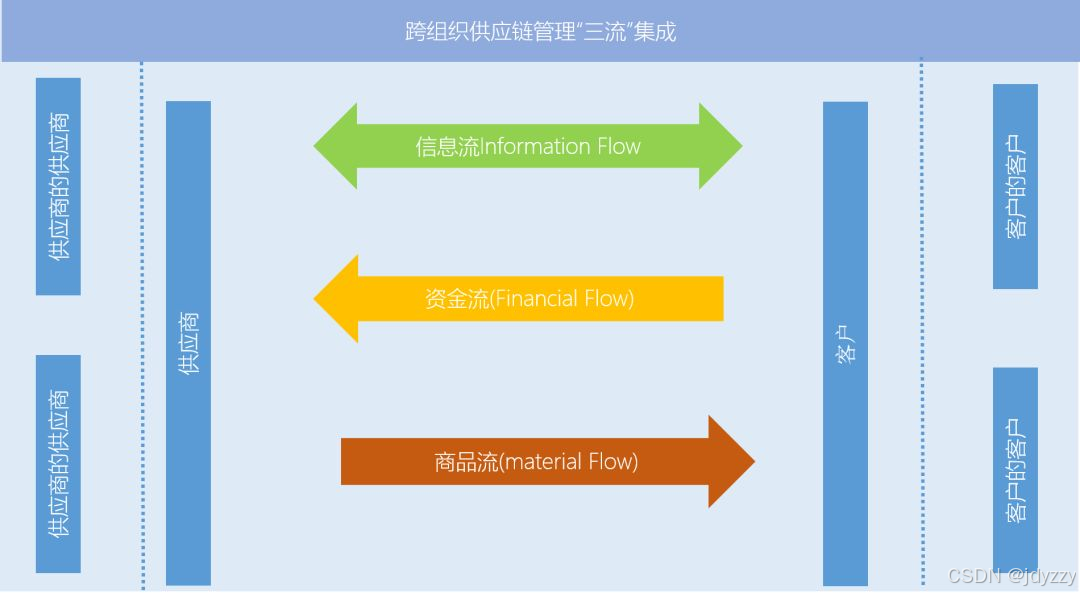 跨组织供应链管理“三流”集成

供应商的供应商

供应商的供应商

供应商

信息流Information Flow

资金流(Financial Flow)

商品流(material Flow)

客户

客户的客户

客户的客户

CSDN @jdyzzy